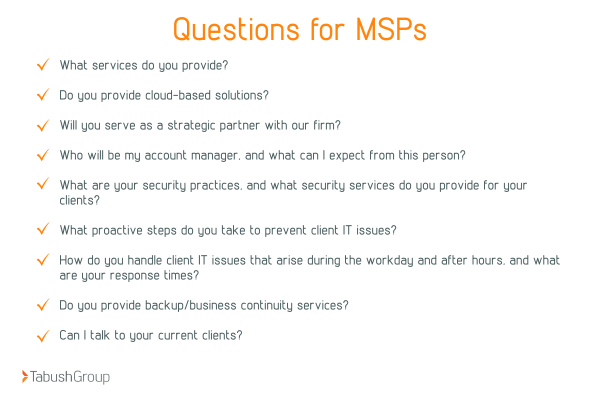 Questions for MSPs

✓ What services do you provide?

✓ Do you provide cloud-based solutions?

✓ Will you serve as a strategic partner with our firm?

✓ Who will be my account manager, and what can I expect from this person?

✓ What are your security practices, and what security services do you provide for your clients?

✓ What proactive steps do you take to prevent client IT issues?

✓ How do you handle client IT issues that arise during the workday and after hours, and what are your response times?

✓ Do you provide backup/business continuity services?

✓ Can I talk to your current clients?

TabushGroup